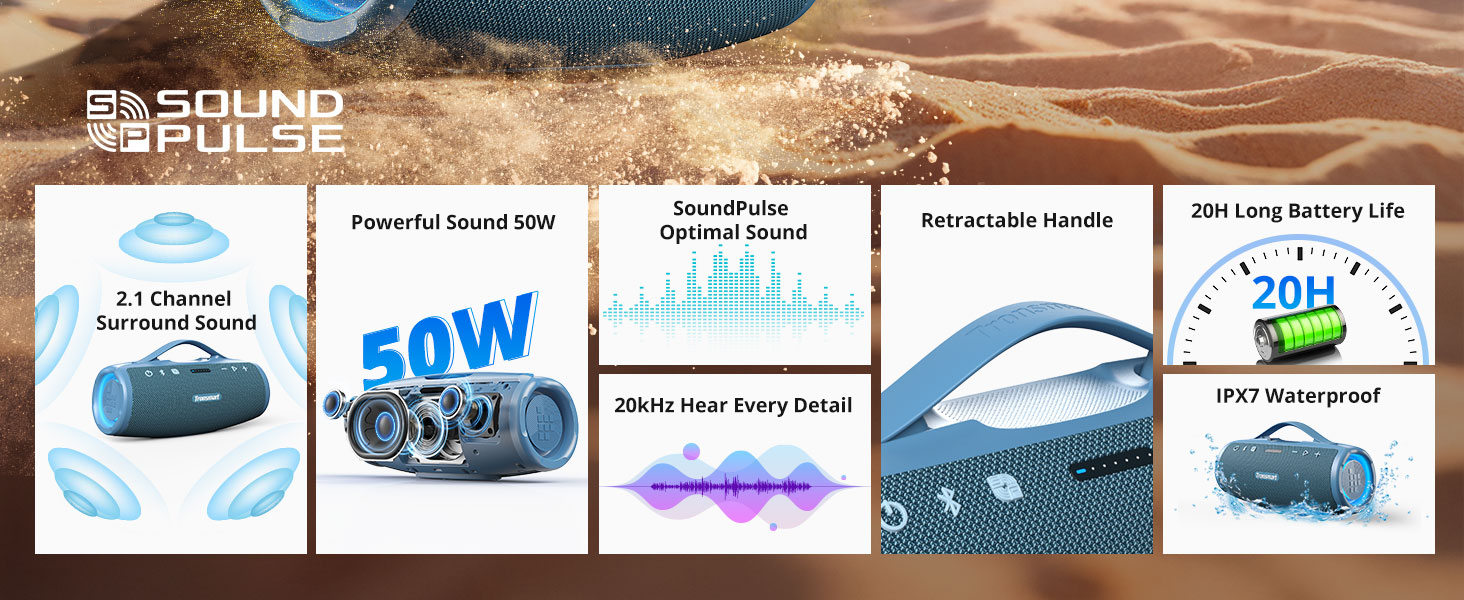 SP SOUND PULSE

2.1 Channel Surround Sound

Tronsmart

Powerful Sound 50W

50W

SoundPulse Optimal Sound

20kHz Hear Every Detail

Retractable Handle

Tronsmart

20H Long Battery Life

20H

IPX7 Waterproof

Tronsmart